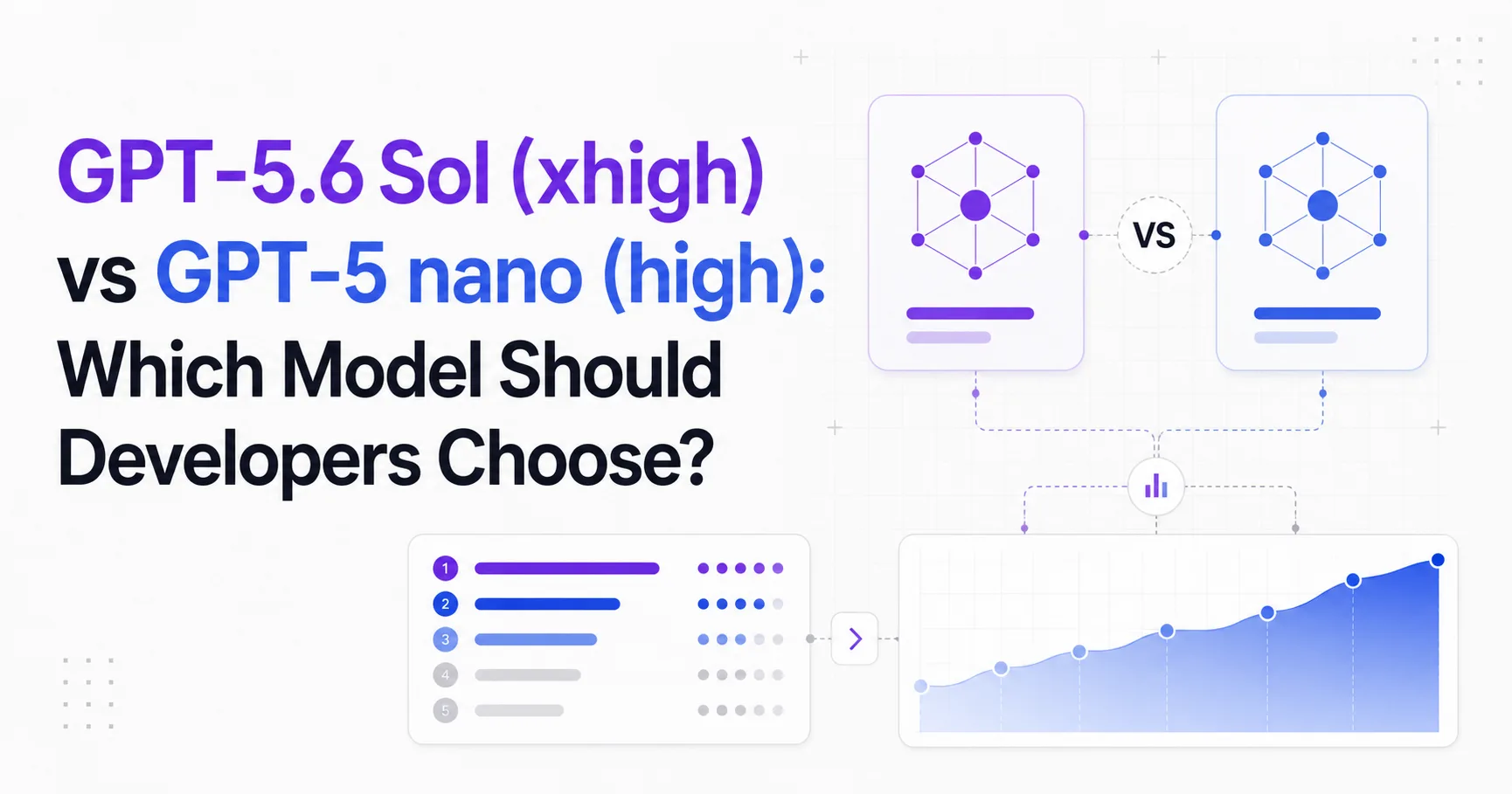 GPT-5.6 Sol (xhigh) vs GPT-5 nano (high): Which Model Should Developers Choose?

VS

1
2
3
4
5